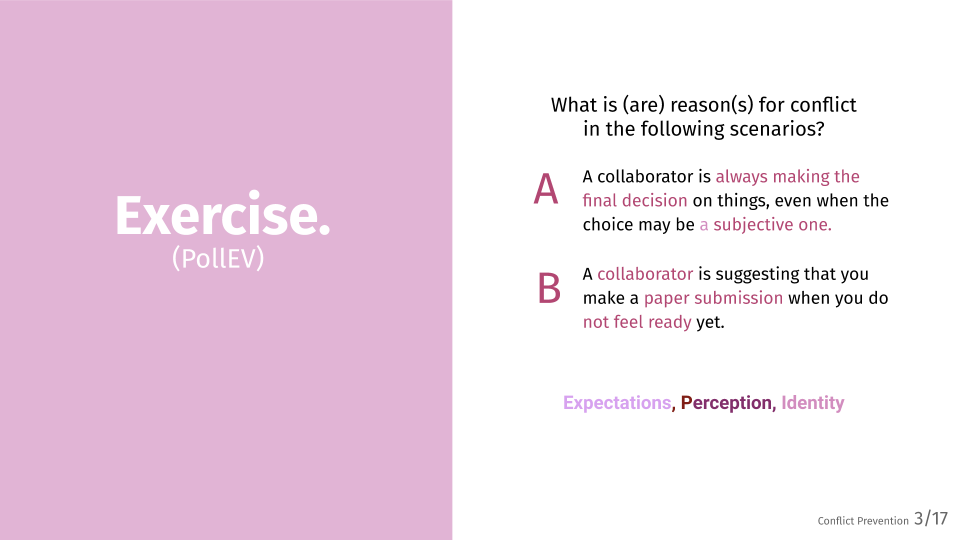 Exercise.
(PollEV)

What is (are) reason(s) for conflict in the following scenarios?

A A collaborator is always making the final decision on things, even when the choice may be a subjective one.

B A collaborator is suggesting that you make a paper submission when you do not feel ready yet.

Expectations, Perception, Identity

Conflict Prevention 3/17